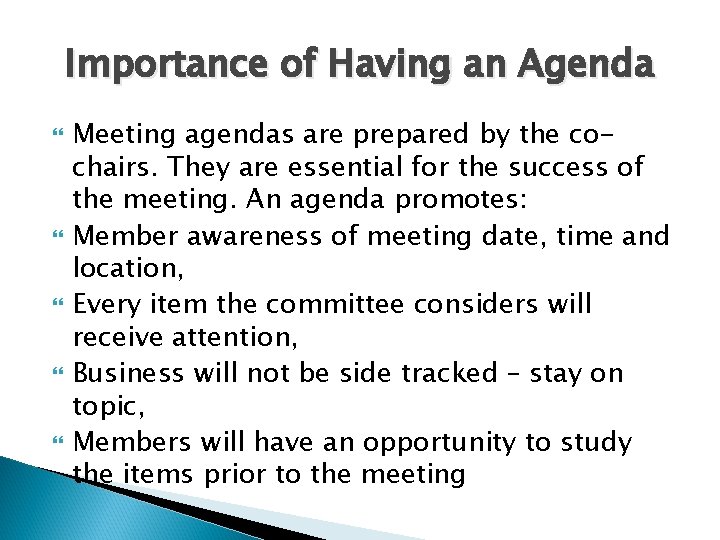 Importance of Having an Agenda

Meeting agendas are prepared by the co-chairs. They are essential for the success of the meeting. An agenda promotes:

Member awareness of meeting date, time and location,

Every item the committee considers will receive attention,

Business will not be side tracked – stay on topic,

Members will have an opportunity to study the items prior to the meeting